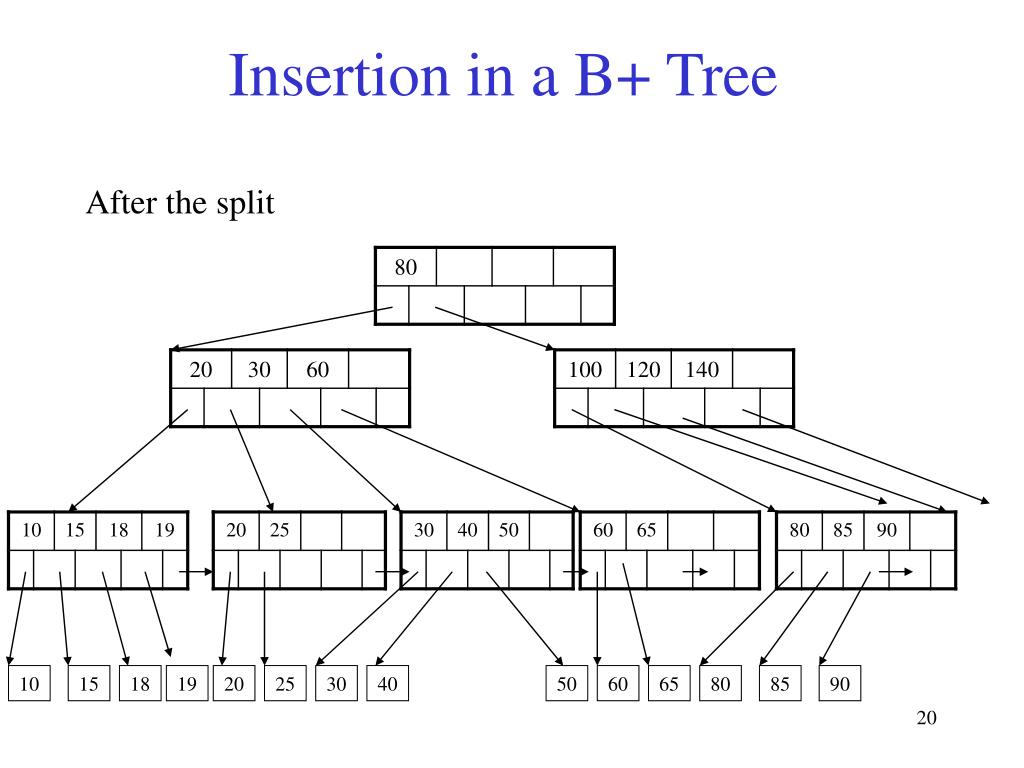 Insertion in a B+ Tree

After the split

80

20 30 60

100 120 140

10 15 18 19

20 25

30 40 50

60 65

80 85 90

10 15 18 19 20 25 30 40 50 60 65 80 85 90

20